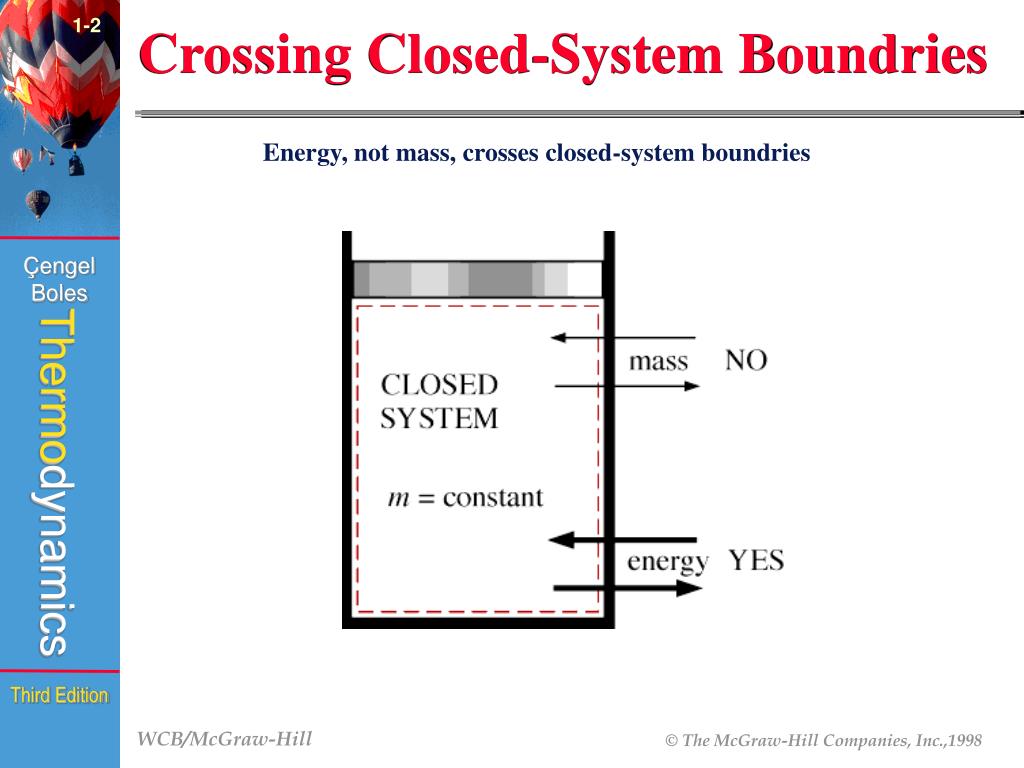 1-2

Çengel
Boles

Thermodynamics

Third Edition

Crossing Closed-System Boundries

Energy, not mass, crosses closed-system boundries

CLOSED SYSTEM

$m$ = constant

mass NO

energy YES

WCB/McGraw-Hill

© The McGraw-Hill Companies, Inc.,1998